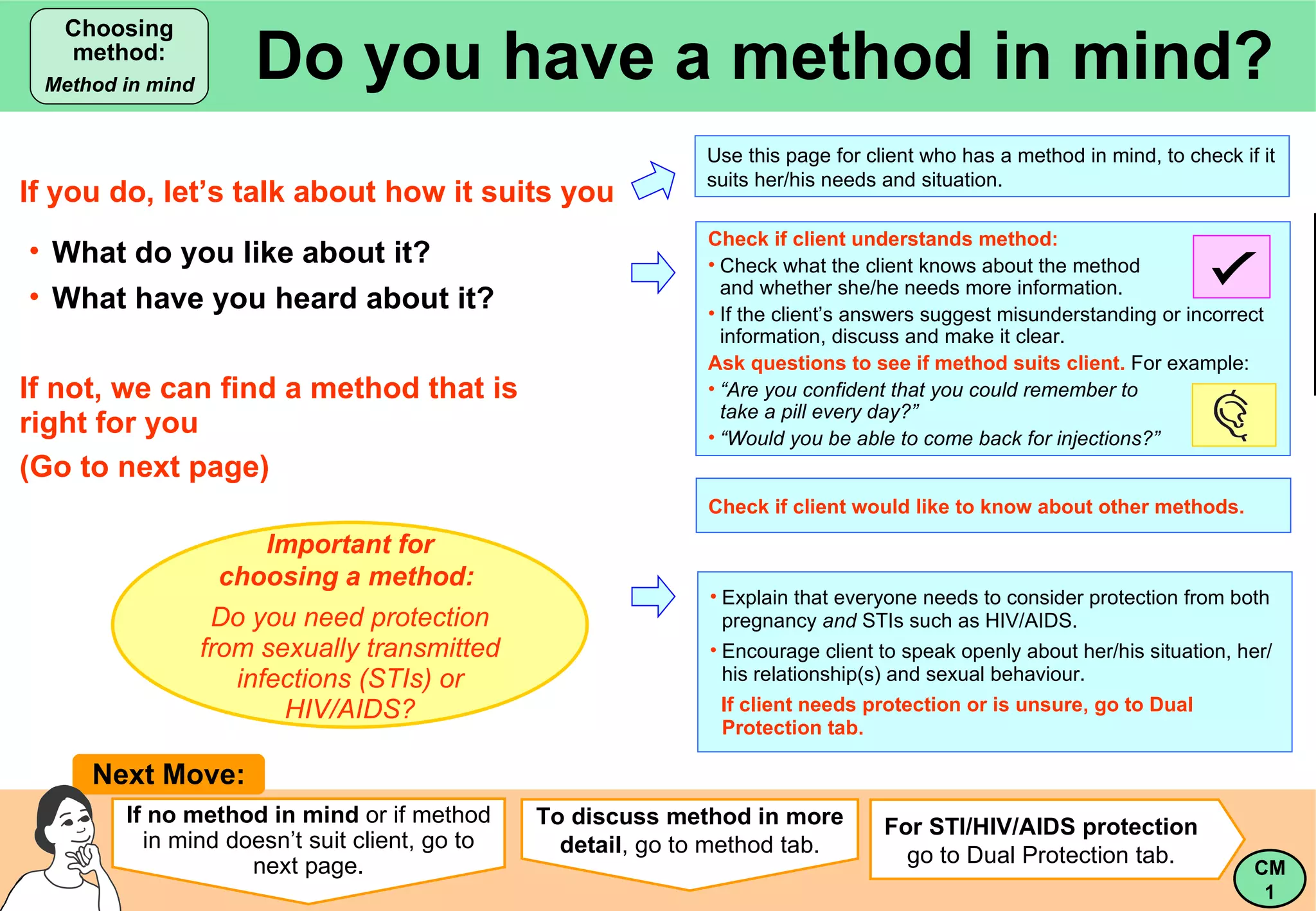 Choosing method:
Method in mind

Do you have a method in mind?

If you do, let's talk about how it suits you

• What do you like about it?
• What have you heard about it?

If not, we can find a method that is right for you
(Go to next page)

Important for choosing a method:
Do you need protection from sexually transmitted infections (STIs) or HIV/AIDS?

Use this page for client who has a method in mind, to check if it suits her/his needs and situation.

Check if client understands method:
• Check what the client knows about the method and whether she/he needs more information.
• If the client's answers suggest misunderstanding or incorrect information, discuss and make it clear.
Ask questions to see if method suits client. For example:
• "Are you confident that you could remember to take a pill every day?"
• "Would you be able to come back for injections?"

Check if client would like to know about other methods.

• Explain that everyone needs to consider protection from both pregnancy and STIs such as HIV/AIDS.
• Encourage client to speak openly about her/his situation, her/his relationship(s) and sexual behaviour.
If client needs protection or is unsure, go to Dual Protection tab.

Next Move:

If no method in mind or if method in mind doesn't suit client, go to next page.

To discuss method in more detail, go to method tab.

For STI/HIV/AIDS protection go to Dual Protection tab.

CM 1